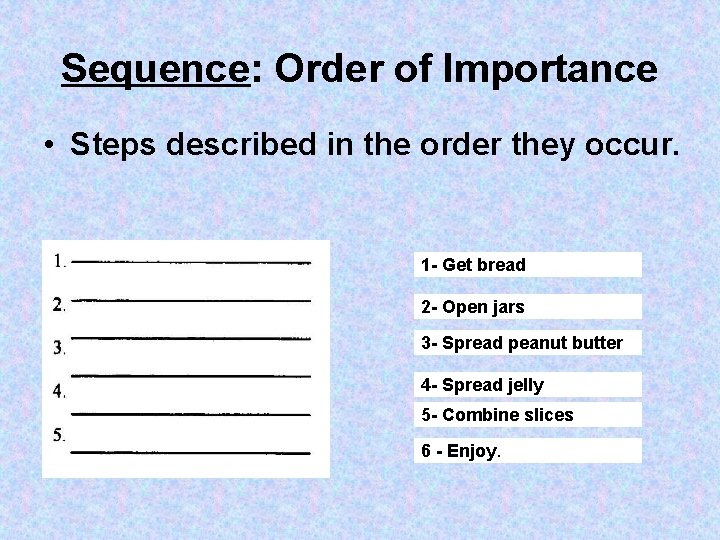 Sequence: Order of Importance

• Steps described in the order they occur.

1.
2.
3.
4.
5.

1- Get bread
2- Open jars
3- Spread peanut butter
4- Spread jelly
5- Combine slices
6 - Enjoy.